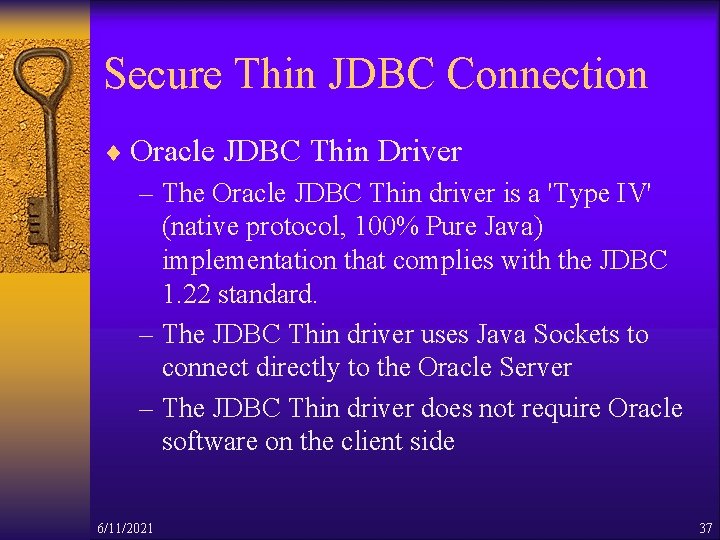 Secure Thin JDBC Connection

♦ Oracle JDBC Thin Driver

– The Oracle JDBC Thin driver is a 'Type IV' (native protocol, 100% Pure Java) implementation that complies with the JDBC 1.22 standard.

– The JDBC Thin driver uses Java Sockets to connect directly to the Oracle Server

– The JDBC Thin driver does not require Oracle software on the client side

6/11/2021

37